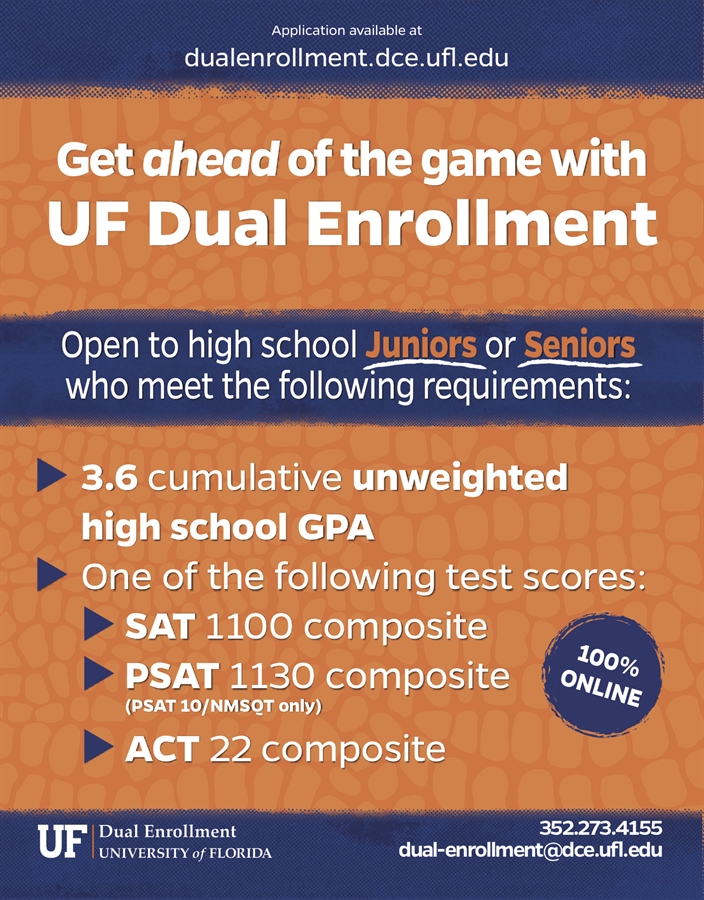 Application available at
dualenrollment.dce.ufl.edu

Get ahead of the game with
UF Dual Enrollment

Open to high school Juniors or Seniors who meet the following requirements:

3.6 cumulative unweighted high school GPA

One of the following test scores:

SAT 1100 composite

PSAT 1130 composite
(PSAT 10/NMSQT only)

ACT 22 composite

100% ONLINE

UF Dual Enrollment
UNIVERSITY of FLORIDA

352.273.4155
dual-enrollment@dce.ufl.edu